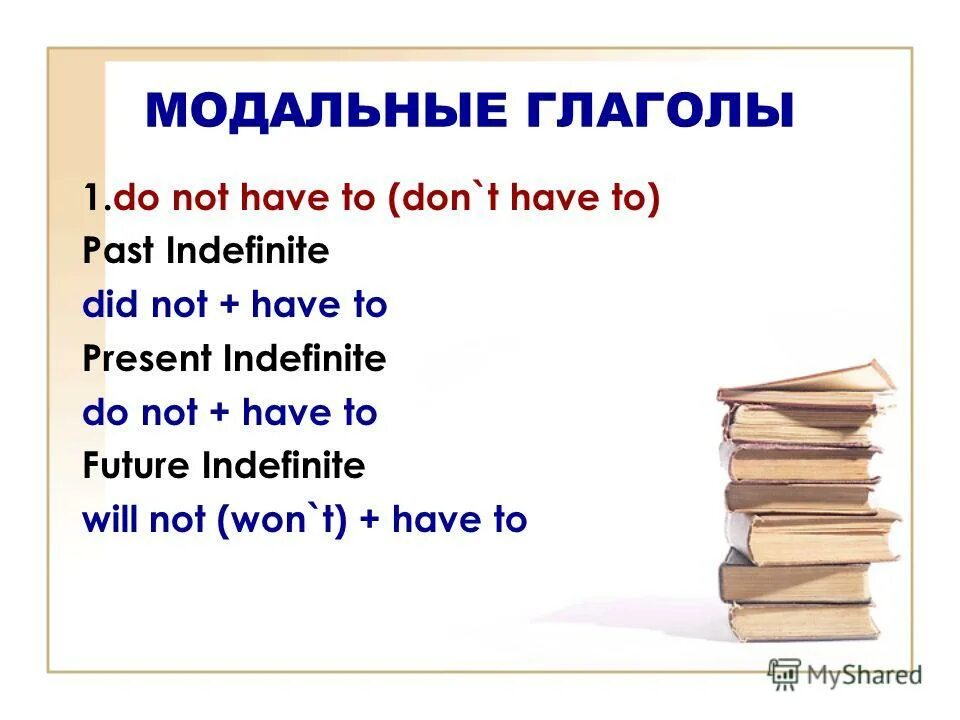 МОДАЛЬНЫЕ ГЛАГОЛЫ

1.do not have to (don`t have to)
Past Indefinite
did not + have to
Present Indefinite
do not + have to
Future Indefinite
will not (won`t) + have to

MyShared